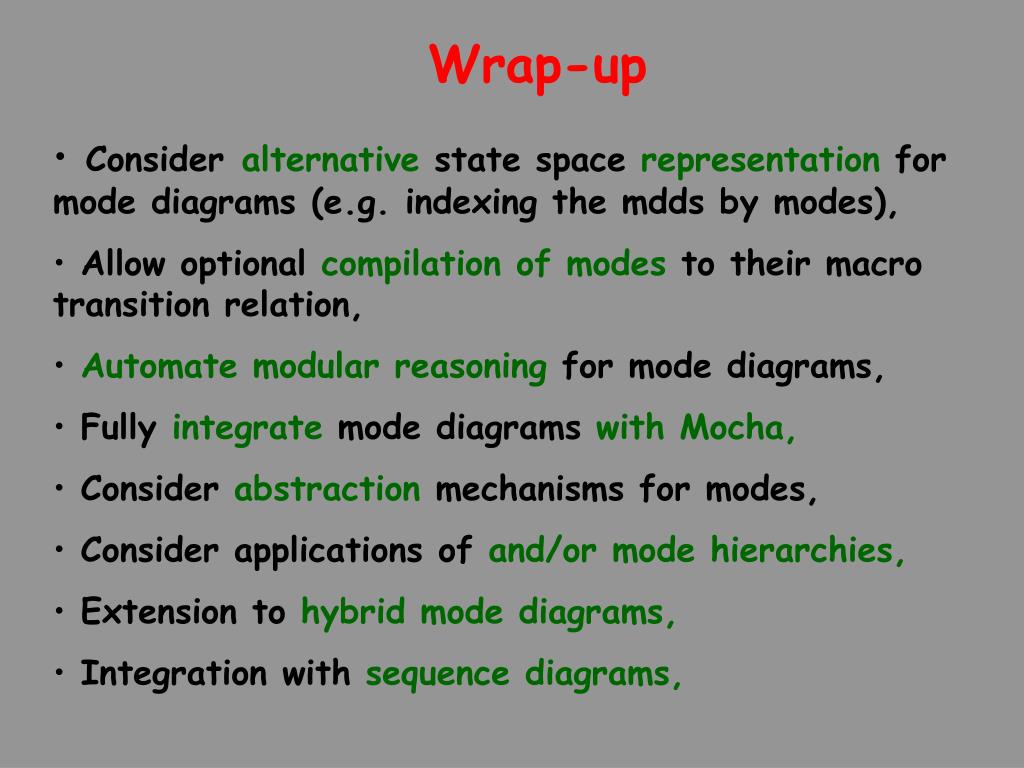 Wrap-up

• Consider alternative state space representation for mode diagrams (e.g. indexing the mdds by modes),

• Allow optional compilation of modes to their macro transition relation,

• Automate modular reasoning for mode diagrams,

• Fully integrate mode diagrams with Mocha,

• Consider abstraction mechanisms for modes,

• Consider applications of and/or mode hierarchies,

• Extension to hybrid mode diagrams,

• Integration with sequence diagrams,